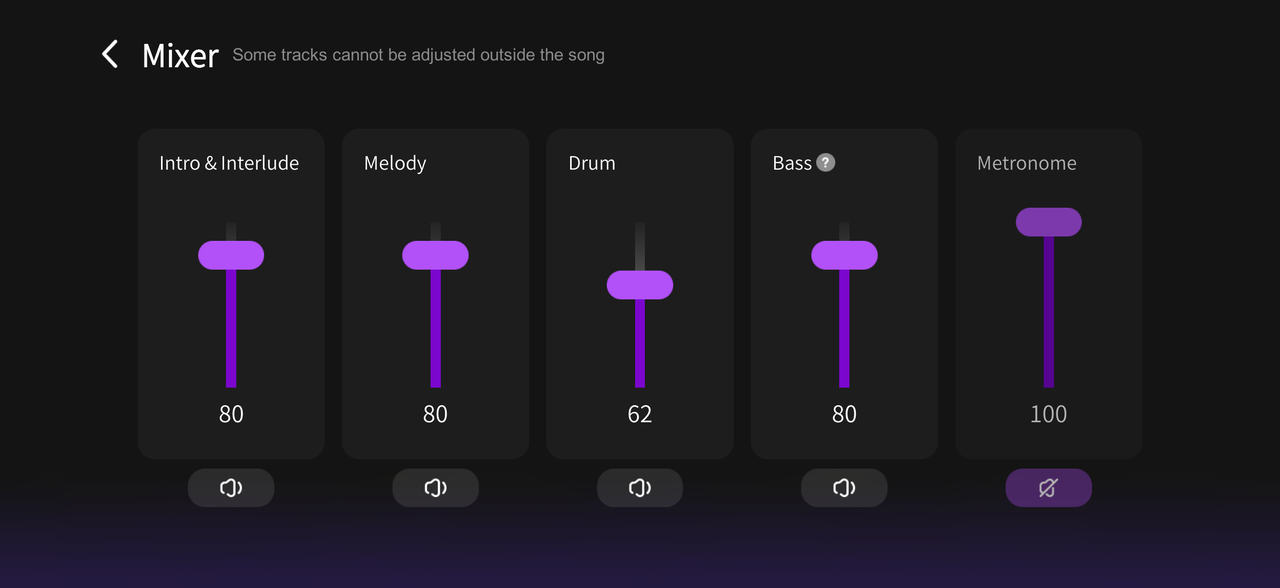 Mixer Some tracks cannot be adjusted outside the song

Intro & Interlude
80

Melody
80

Drum
62

Bass ?
80

Metronome
100